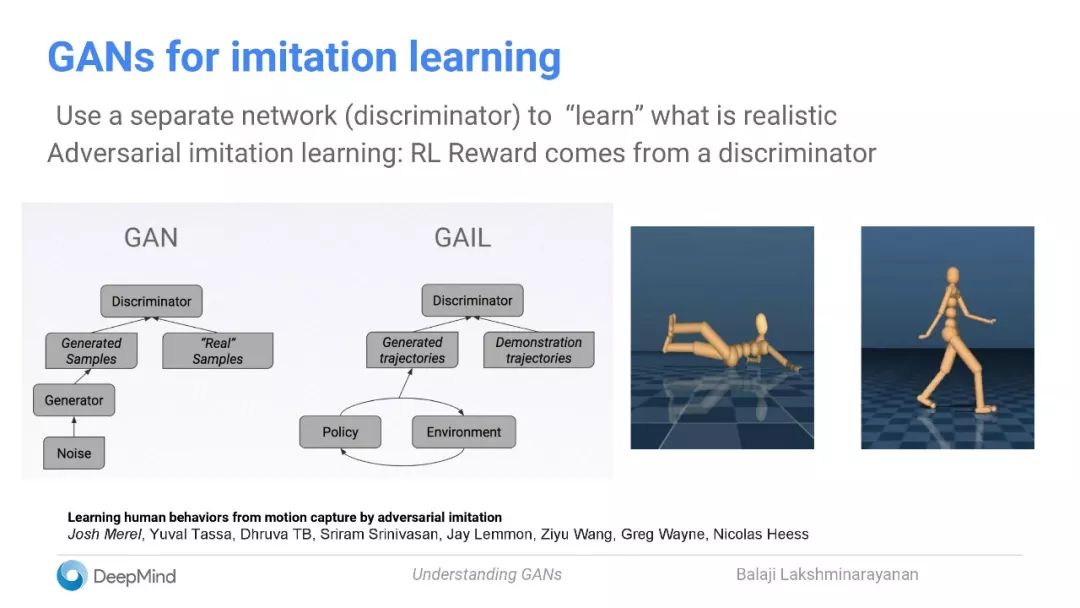 GANs for imitation learning

Use a separate network (discriminator) to "learn" what is realistic
Adversarial imitation learning: RL Reward comes from a discriminator

GAN

Discriminator

Generated Samples

"Real" Samples

Generator

Noise

GAIL

Discriminator

Generated trajectories

Demonstration trajectories

Policy

Environment

Learning human behaviors from motion capture by adversarial imitation
Josh Merel, Yuval Tassa, Dhruva TB, Sriram Srinivasan, Jay Lemmon, Ziyu Wang, Greg Wayne, Nicolas Heess

DeepMind

Understanding GANs

Balaji Lakshminarayanan